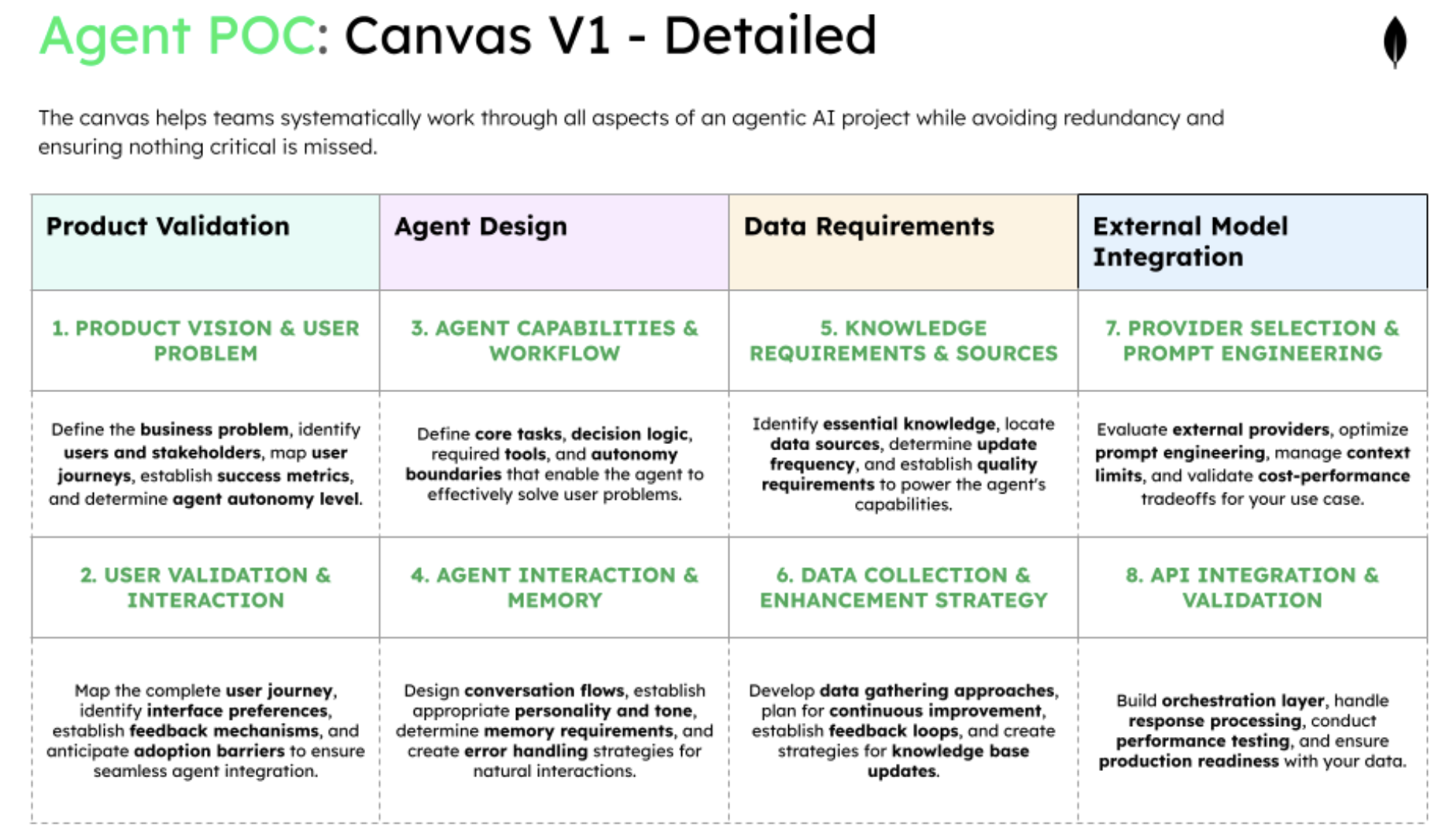 Agent POC: Canvas V1 - Detailed

The canvas helps teams systematically work through all aspects of an agentic AI project while avoiding redundancy and ensuring nothing critical is missed.

| Product Validation | Agent Design | Data Requirements | External Model Integration |
|---|---|---|---|
| 1. PRODUCT VISION & USER PROBLEM | 3. AGENT CAPABILITIES & WORKFLOW | 5. KNOWLEDGE REQUIREMENTS & SOURCES | 7. PROVIDER SELECTION & PROMPT ENGINEERING |
| Define the business problem, identify users and stakeholders, map user journeys, establish success metrics, and determine agent autonomy level. | Define core tasks, decision logic, required tools, and autonomy boundaries that enable the agent to effectively solve user problems. | Identify essential knowledge, locate data sources, determine update frequency, and establish quality requirements to power the agent's capabilities. | Evaluate external providers, optimize prompt engineering, manage context limits, and validate cost-performance tradeoffs for your use case. |
| 2. USER VALIDATION & INTERACTION | 4. AGENT INTERACTION & MEMORY | 6. DATA COLLECTION & ENHANCEMENT STRATEGY | 8. API INTEGRATION & VALIDATION |
| Map the complete user journey, identify interface preferences, establish feedback mechanisms, and anticipate adoption barriers to ensure seamless agent integration. | Design conversation flows, establish appropriate personality and tone, determine memory requirements, and create error handling strategies for natural interactions. | Develop data gathering approaches, plan for continuous improvement, establish feedback loops, and create strategies for knowledge base updates. | Build orchestration layer, handle response processing, conduct performance testing, and ensure production readiness with your data. |